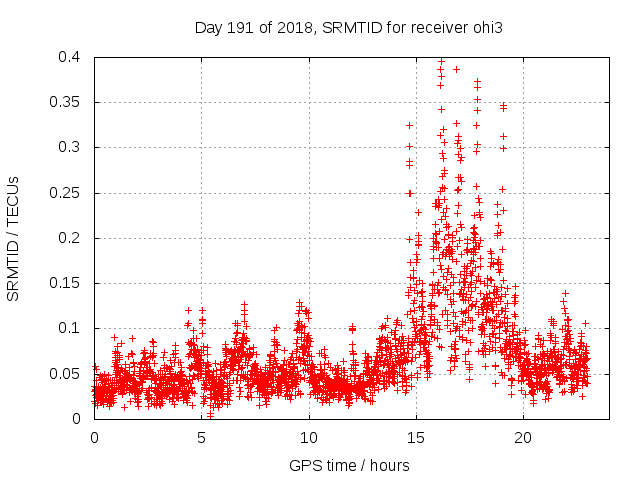 Day 191 of 2018, SRMTID for receiver ohi3

SRMTID / TECUs

0.4
0.35
0.3
0.25
0.2
0.15
0.1
0.05
0

0
5
10
15
20

GPS time / hours